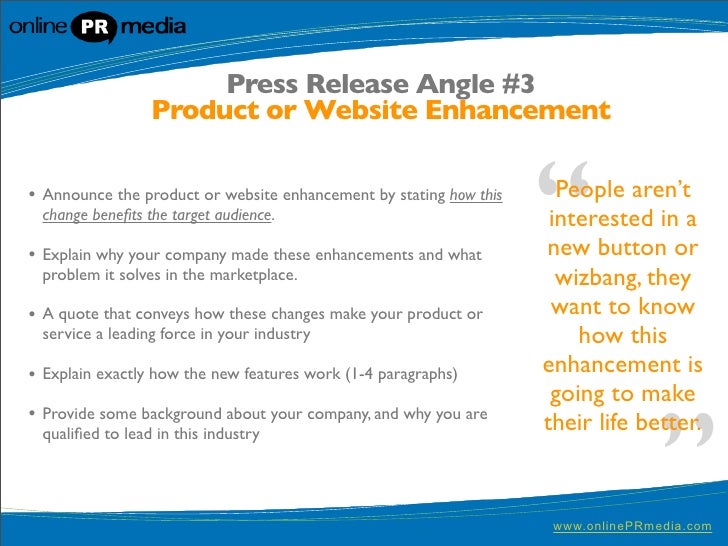 online PR media

Press Release Angle #3
Product or Website Enhancement

• Announce the product or website enhancement by stating how this change benefits the target audience.

• Explain why your company made these enhancements and what problem it solves in the marketplace.

• A quote that conveys how these changes make your product or service a leading force in your industry

• Explain exactly how the new features work (1-4 paragraphs)

• Provide some background about your company, and why you are qualified to lead in this industry

“People aren’t interested in a new button or wizbang, they want to know how this enhancement is going to make their life better.”

www.onlinePRmedia.com